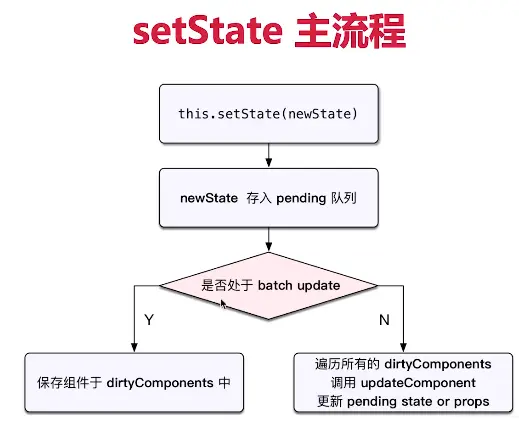 setState 主流程

this.setState(newState)

newState 存入 pending 队列

是否处于 batch update

Y

N

保存组件于 dirtyComponents 中

遍历所有的 dirtyComponents
调用 updateComponent
更新 pending state or props